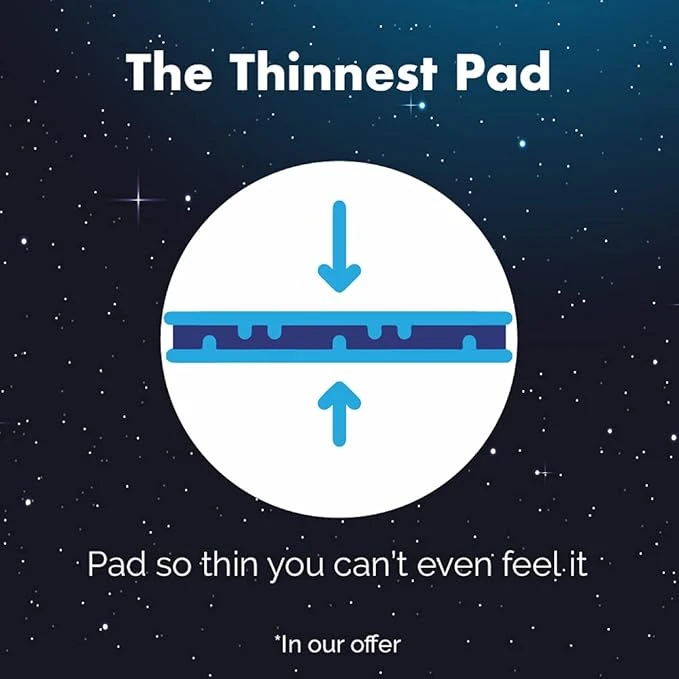 The Thinnest Pad

Pad so thin you can't even feel it

*In our offer